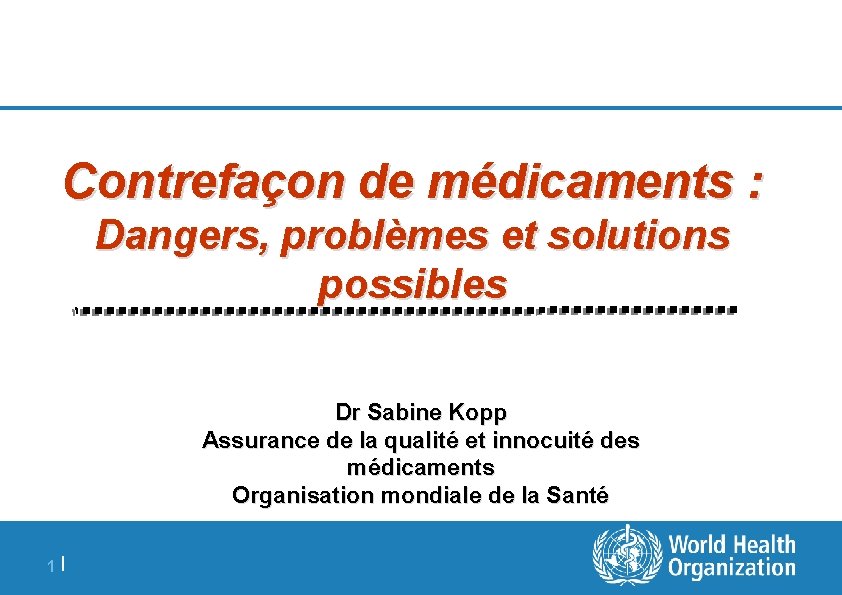 Contrefaçon de médicaments :
Dangers, problèmes et solutions possibles

Dr Sabine Kopp
Assurance de la qualité et innocuité des médicaments
Organisation mondiale de la Santé

1 |

World Health Organization